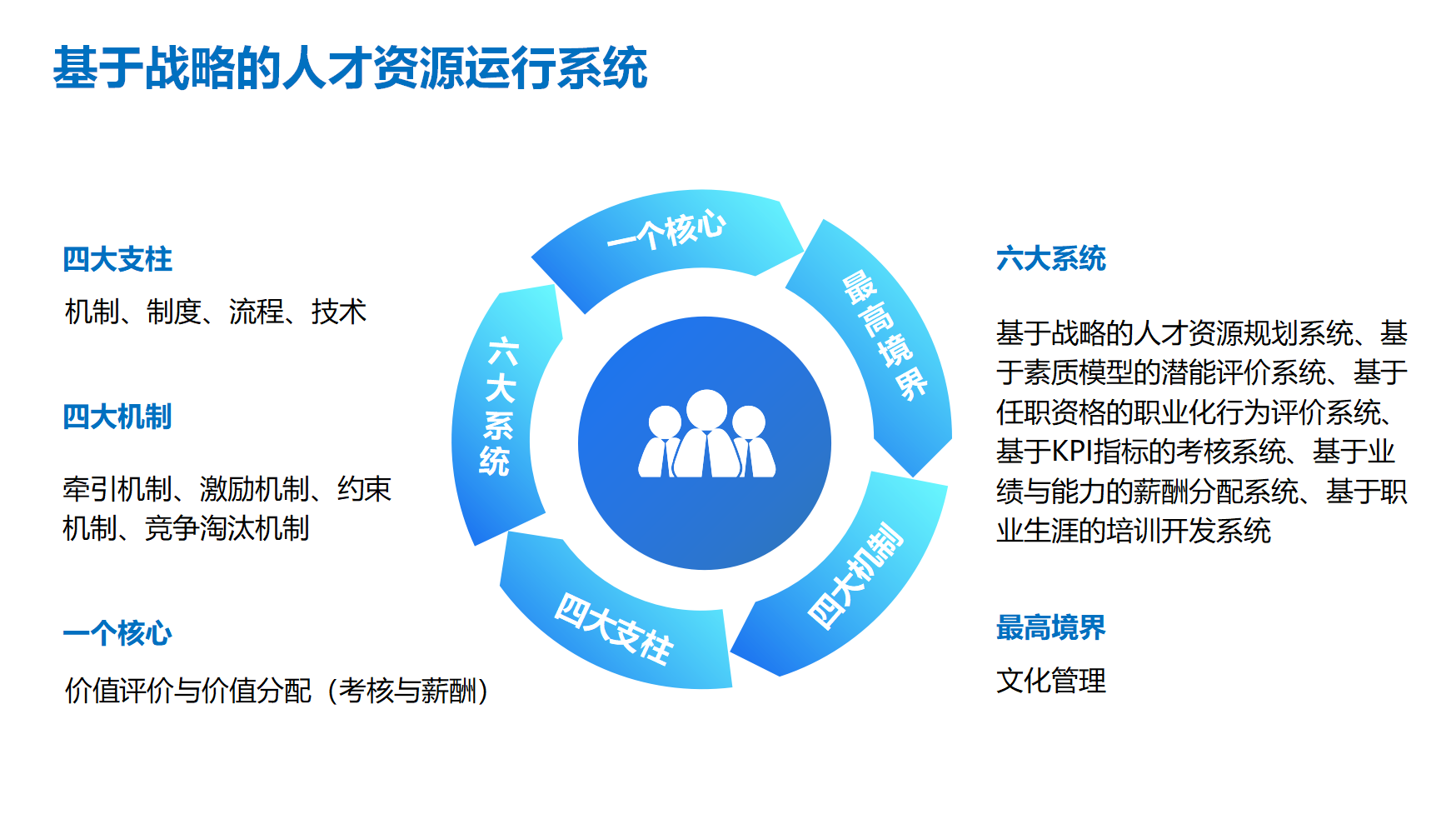 基于战略的人才资源运行系统

四大支柱

机制、制度、流程、技术

四大机制

牵引机制、激励机制、约束机制、竞争淘汰机制

一个核心

价值评价与价值分配（考核与薪酬）

一个核心

最高境界

四大机制

四大支柱

六大系统

六大系统

基于战略的人才资源规划系统、基于素质模型的潜能评价系统、基于任职资格的职业化行为评价系统、基于KPI指标的考核系统、基于业绩与能力的薪酬分配系统、基于职业生涯的培训开发系统

最高境界

文化管理